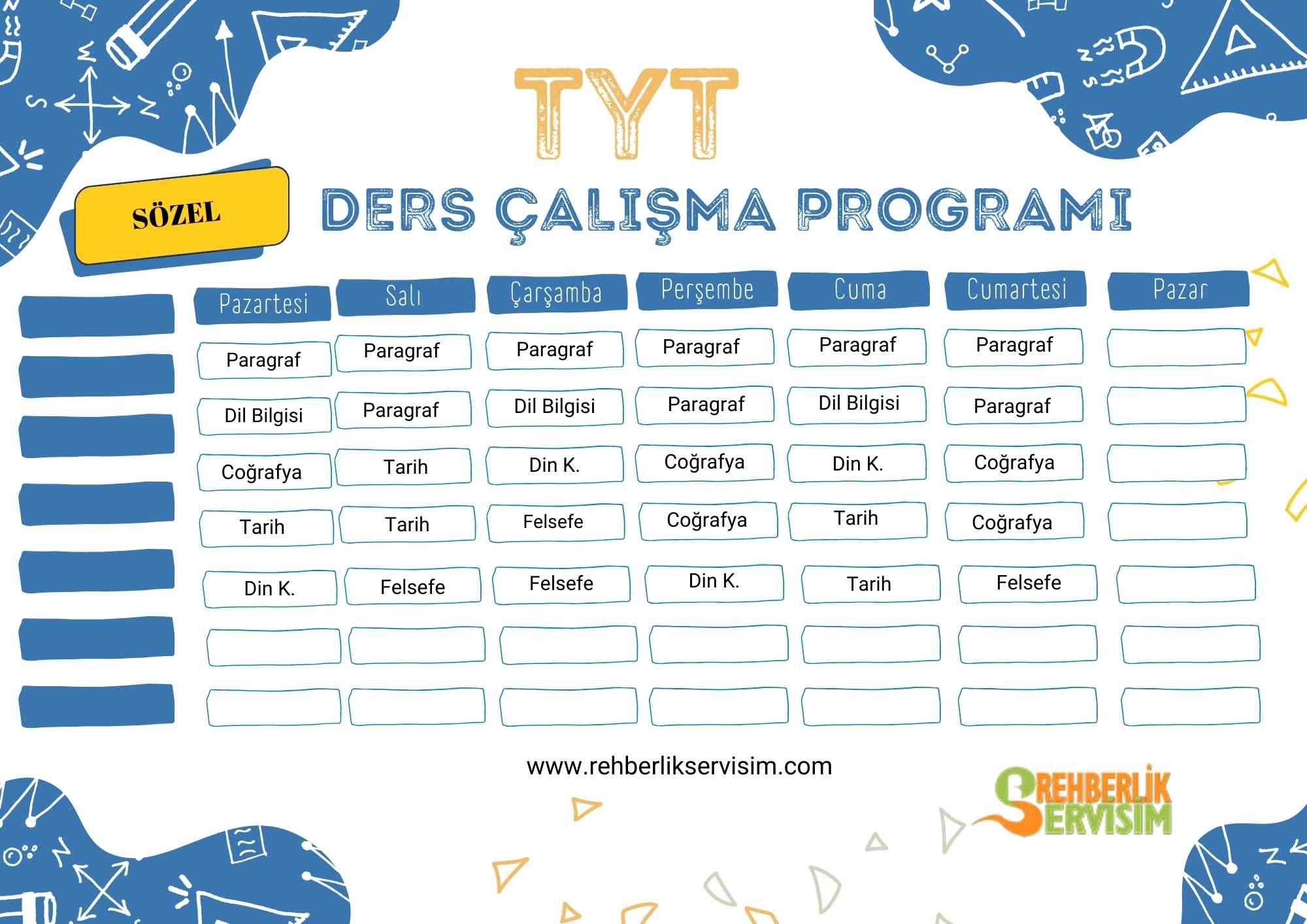 TYT

SÖZEL

DERS ÇALIŞMA PROGRAMI

| Pazartesi | Salı | Çarşamba | Perşembe | Cuma | Cumartesi | Pazar |
|---|---|---|---|---|---|---|
| Paragraf | Paragraf | Paragraf | Paragraf | Paragraf | Paragraf | |
| Dil Bilgisi | Paragraf | Dil Bilgisi | Paragraf | Dil Bilgisi | Paragraf | |
| Coğrafya | Tarih | Din K. | Coğrafya | Din K. | Coğrafya | |
| Tarih | Tarih | Felsefe | Coğrafya | Tarih | Coğrafya | |
| Din K. | Felsefe | Felsefe | Din K. | Tarih | Felsefe | |
| | | | | | | |
| | | | | | | |

www.rehberlikservisim.com

REHBERLİK SERVİSİM